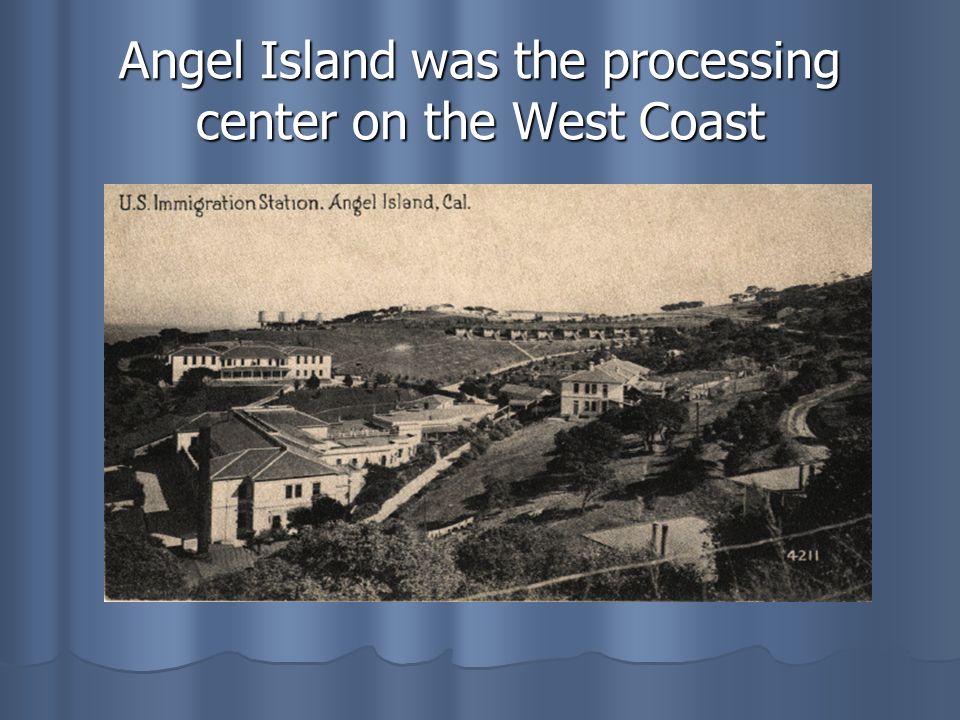 Angel Island was the processing center on the West Coast

U.S. Immigration Station. Angel Island, Cal.

4211